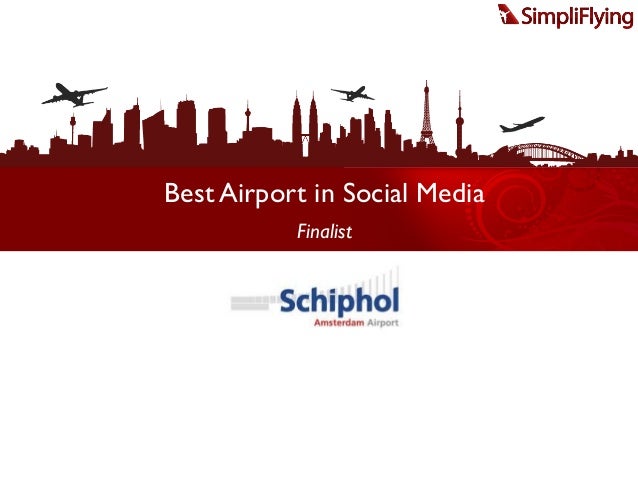 SimpliFlying

Best Airport in Social Media

Finalist

Schiphol
Amsterdam Airport